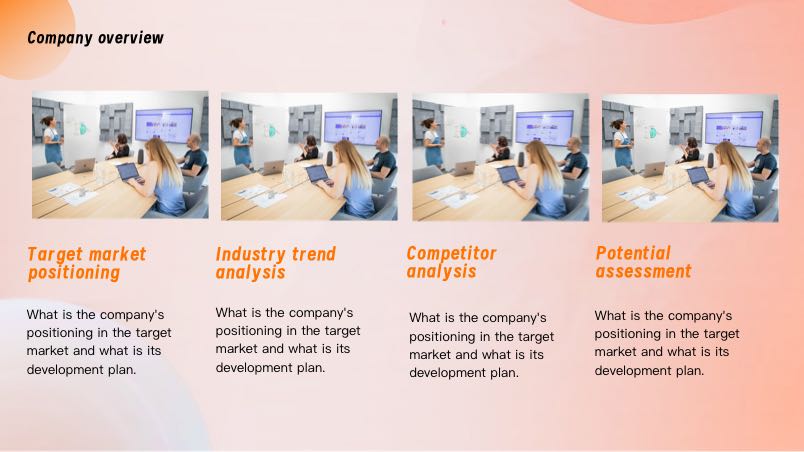 Company overview

Target market positioning

What is the company's positioning in the target market and what is its development plan.

Industry trend analysis

What is the company's positioning in the target market and what is its development plan.

Competitor analysis

What is the company's positioning in the target market and what is its development plan.

Potential assessment

What is the company's positioning in the target market and what is its development plan.